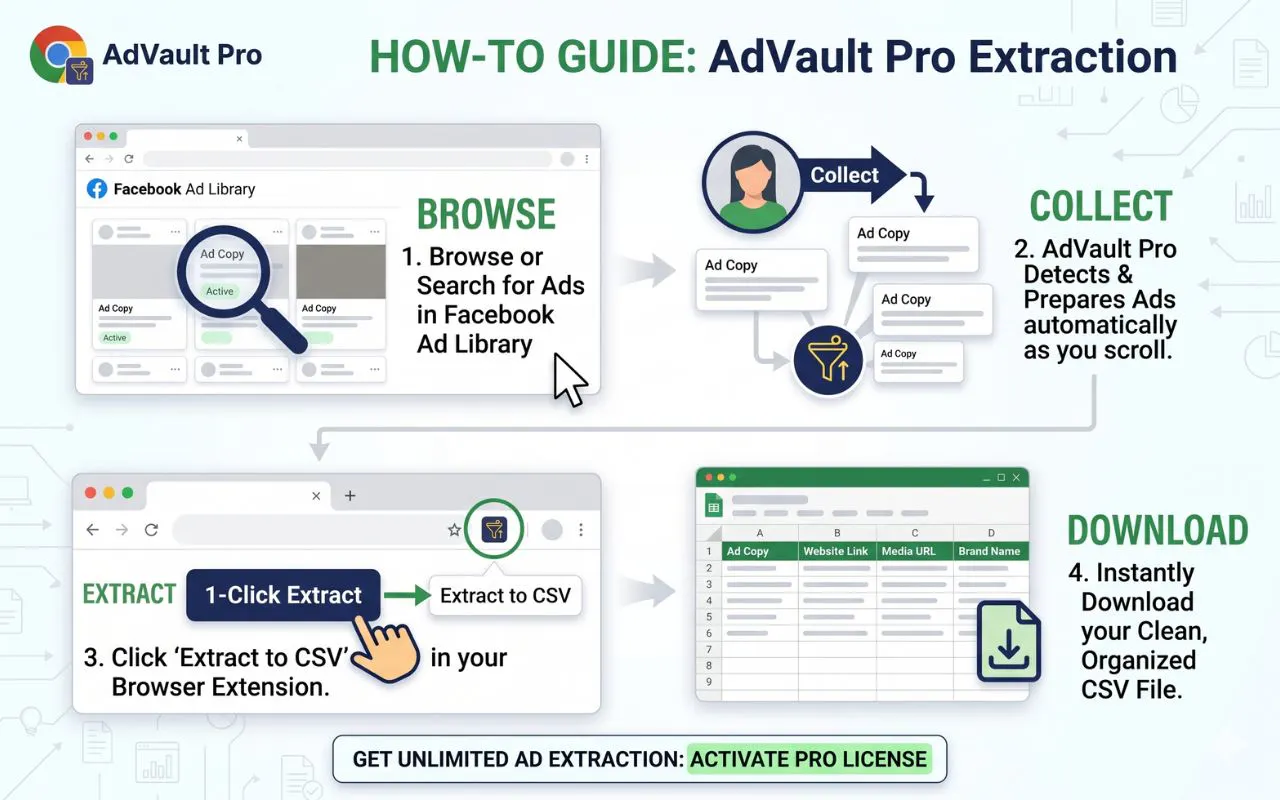 AdVault Pro

HOW-TO GUIDE: AdVault Pro Extraction

Facebook Ad Library

Ad Copy

Active

Ad Copy

Active

Ad Copy

BROWSE

1. Browse or Search for Ads in Facebook Ad Library

Collect

Ad Copy

Ad Copy

Ad Copy

Ad Copy

COLLECT

2. AdVault Pro Detects & Prepares Ads automatically as you scroll.

EXTRACT

1-Click Extract

Extract to CSV

3. Click 'Extract to CSV' in your Browser Extension.

| | A | B | C | D |
|---|---|---|---|---|
| 1 | Ad Copy | Website Link | Media URL | Brand Name |
| 2 | | | | |
| 3 | | | | |
| 4 | | | | |
| 5 | | | | |
| 6 | | | | |
| 7 | | | | |
| 8 | | | | |
| 9 | | | | |

DOWNLOAD

4. Instantly Download your Clean, Organized CSV File.

GET UNLIMITED AD EXTRACTION: ACTIVATE PRO LICENSE